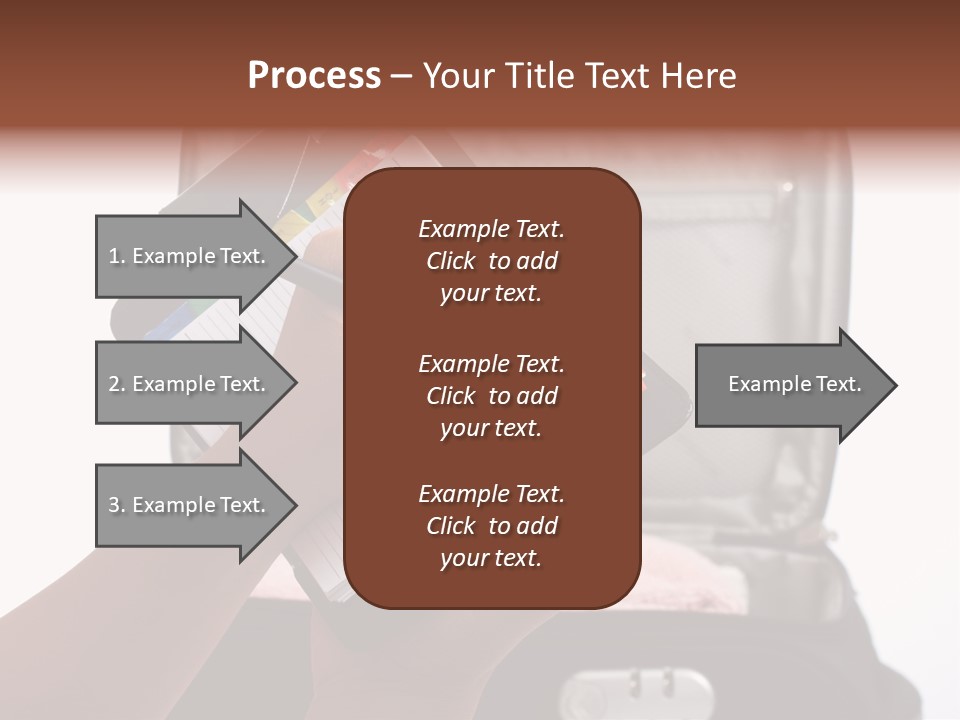 Process – Your Title Text Here

1. Example Text.

2. Example Text.

3. Example Text.

Example Text. Click to add your text.

Example Text. Click to add your text.

Example Text. Click to add your text.

Example Text.